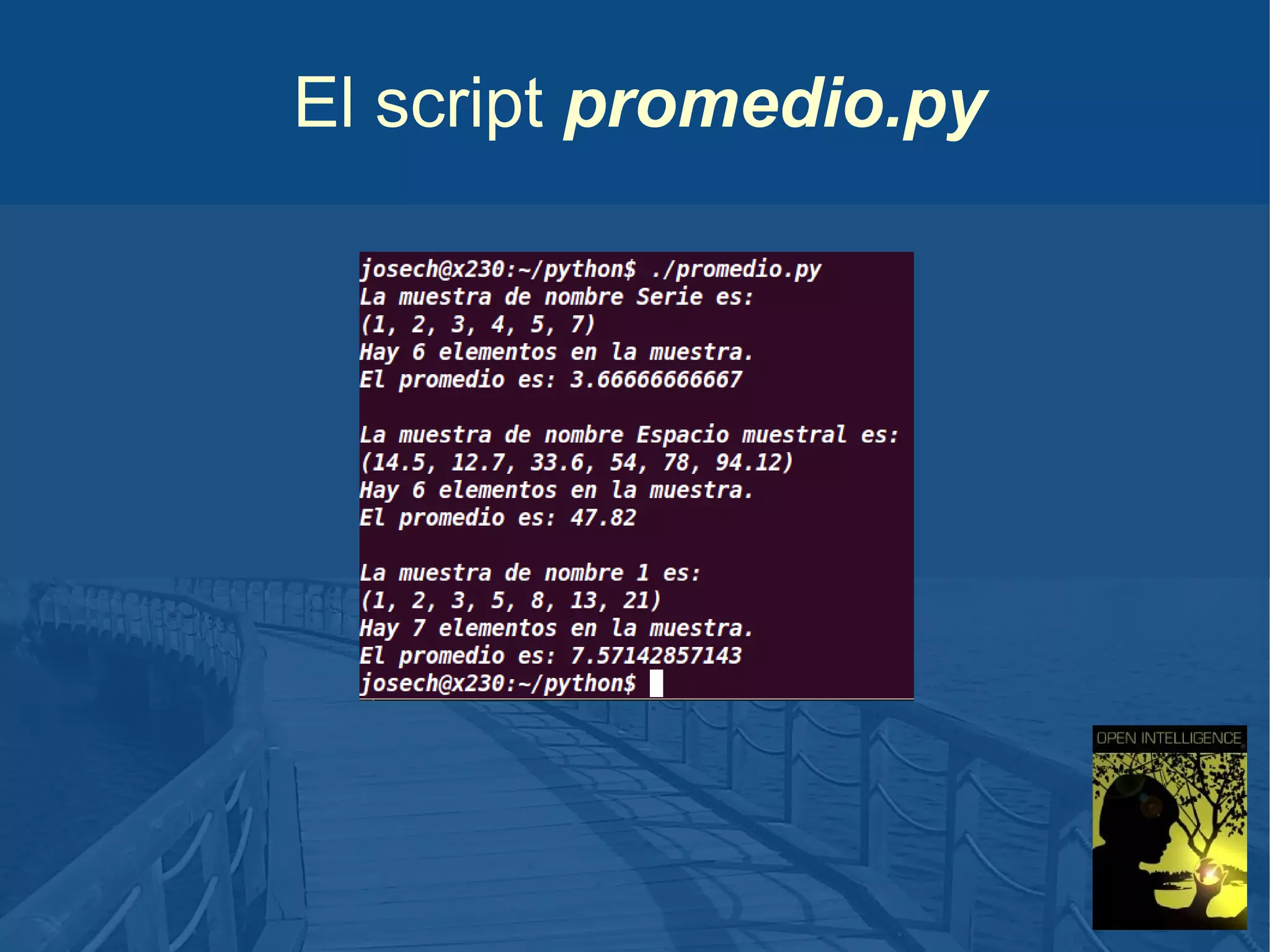 El script promedio.py

josech@x230:~/python$ ./promedio.py
La muestra de nombre Serie es:
(1, 2, 3, 4, 5, 7)
Hay 6 elementos en la muestra.
El promedio es: 3.66666666667

La muestra de nombre Espacio muestral es:
(14.5, 12.7, 33.6, 54, 78, 94.12)
Hay 6 elementos en la muestra.
El promedio es: 47.82

La muestra de nombre 1 es:
(1, 2, 3, 5, 8, 13, 21)
Hay 7 elementos en la muestra.
El promedio es: 7.57142857143
josech@x230:~/python$

OPEN INTELLIGENCE